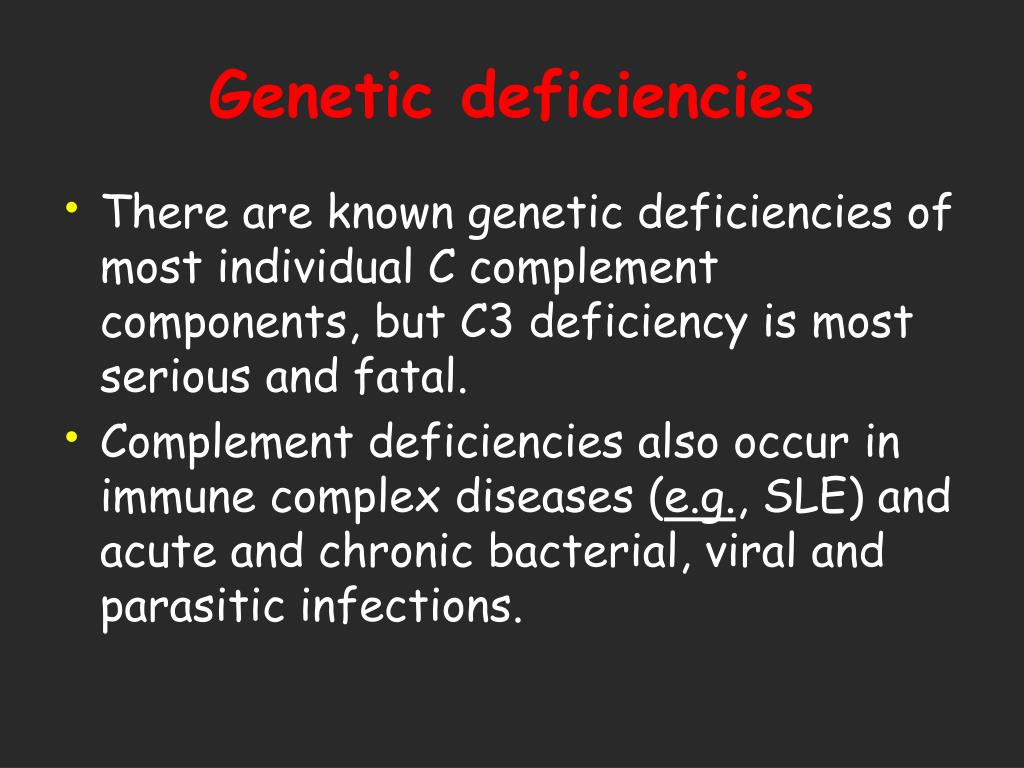 Genetic deficiencies

• There are known genetic deficiencies of most individual C complement components, but C3 deficiency is most serious and fatal.
• Complement deficiencies also occur in immune complex diseases (e.g., SLE) and acute and chronic bacterial, viral and parasitic infections.